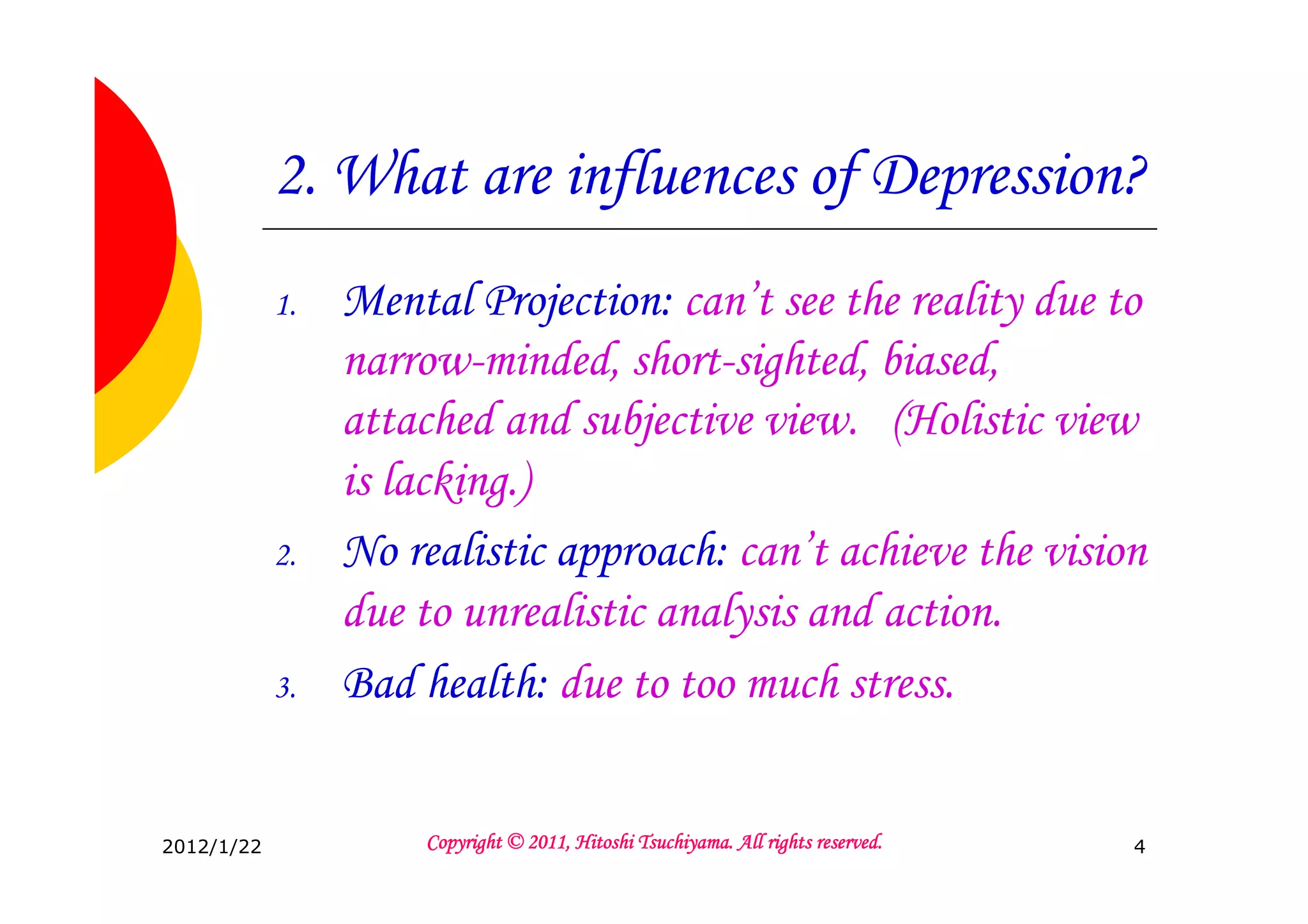 2. What are influences of Depression?

1. Mental Projection: can't see the reality due to narrow-minded, short-sighted, biased, attached and subjective view. (Holistic view is lacking.)

2. No realistic approach: can't achieve the vision due to unrealistic analysis and action.

3. Bad health: due to too much stress.

2012/1/22

Copyright © 2011, Hitoshi Tsuchiyama. All rights reserved.

4